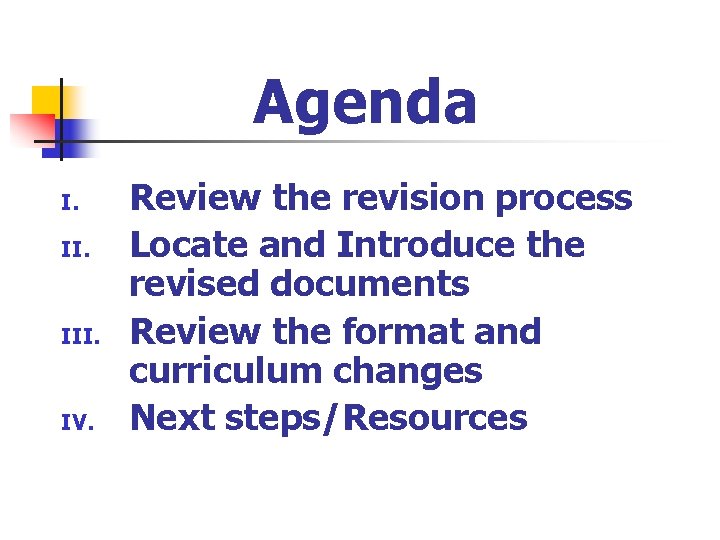 Agenda

I. Review the revision process
II. Locate and Introduce the revised documents
III. Review the format and curriculum changes
IV. Next steps/Resources